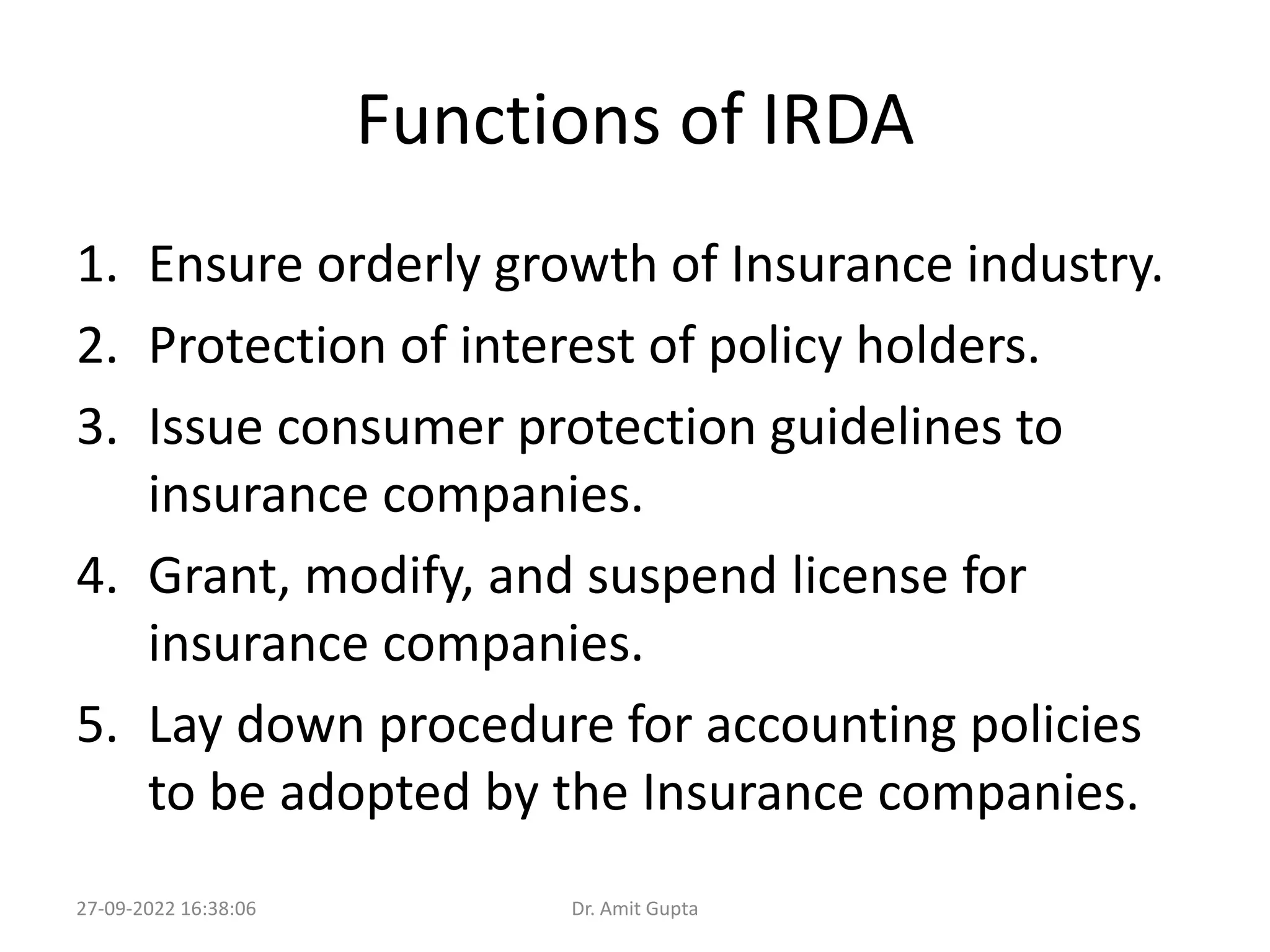 Functions of IRDA

1. Ensure orderly growth of Insurance industry.
2. Protection of interest of policy holders.
3. Issue consumer protection guidelines to insurance companies.
4. Grant, modify, and suspend license for insurance companies.
5. Lay down procedure for accounting policies to be adopted by the Insurance companies.

27-09-2022 16:38:06

Dr. Amit Gupta